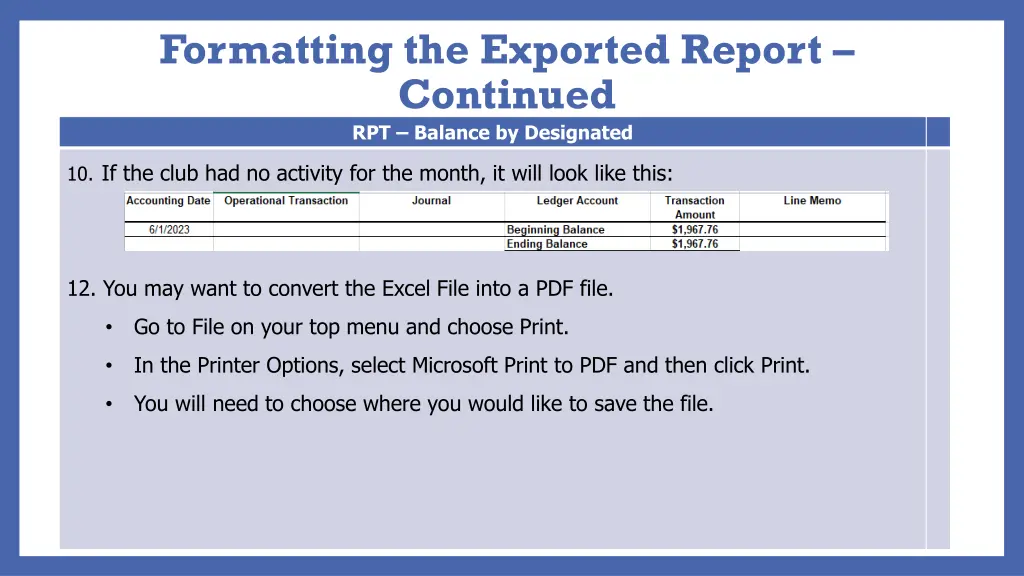 Formatting the Exported Report – Continued

RPT – Balance by Designated

10. If the club had no activity for the month, it will look like this:

| Accounting Date | Operational Transaction | Journal | Ledger Account | Transaction Amount | Line Memo |
|---|---|---|---|---|---|
| 6/1/2023 | | | Beginning Balance | $1,967.76 | |
| | | | Ending Balance | $1,967.76 | |

12. You may want to convert the Excel File into a PDF file.

• Go to File on your top menu and choose Print.

• In the Printer Options, select Microsoft Print to PDF and then click Print.

• You will need to choose where you would like to save the file.